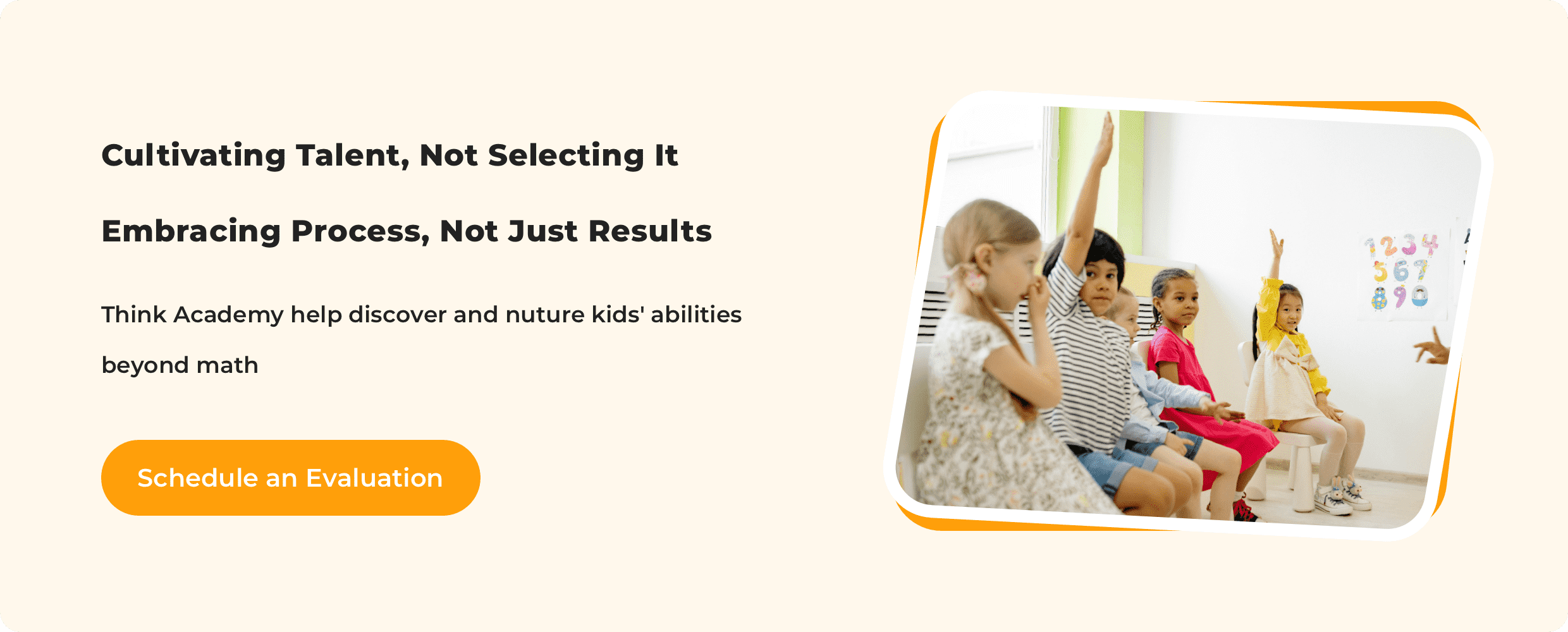 Cultivating Talent, Not Selecting It

Embracing Process, Not Just Results

Think Academy help discover and nuture kids' abilities beyond math

Schedule an Evaluation

1234
567
890